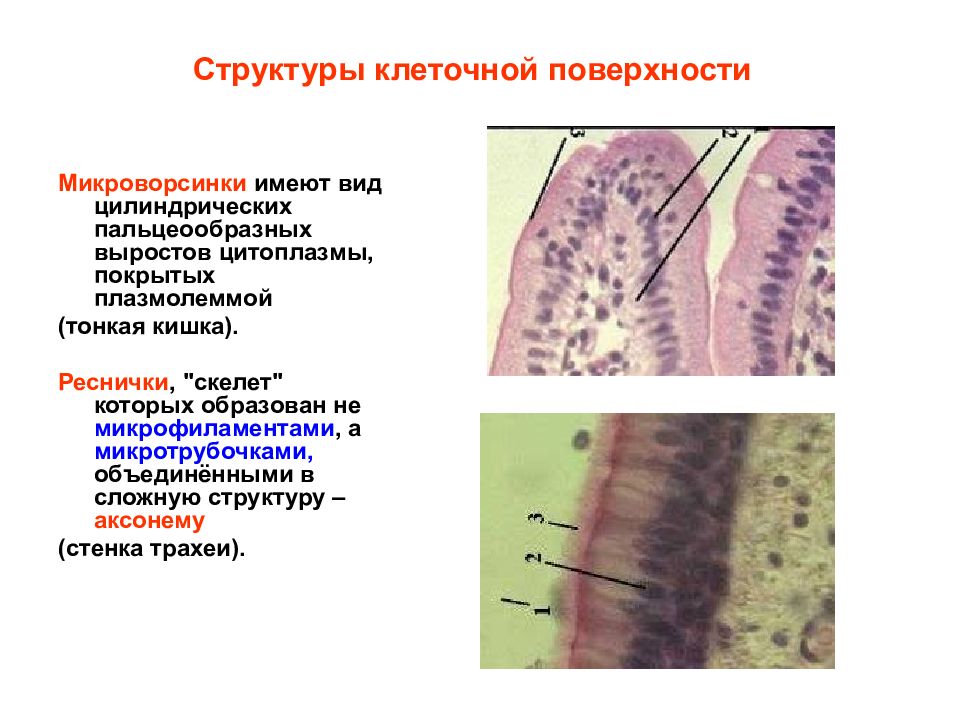 Структуры клеточной поверхности

Микроворсинки имеют вид цилиндрических пальцеобразных выростов цитоплазмы, покрытых плазмолеммой

(тонкая кишка).

Реснички, "скелет" которых образован не микрофиламентами, а микротрубочками, объединёнными в сложную структуру – аксонему

(стенка трахеи).

3
2
1

3
2
1